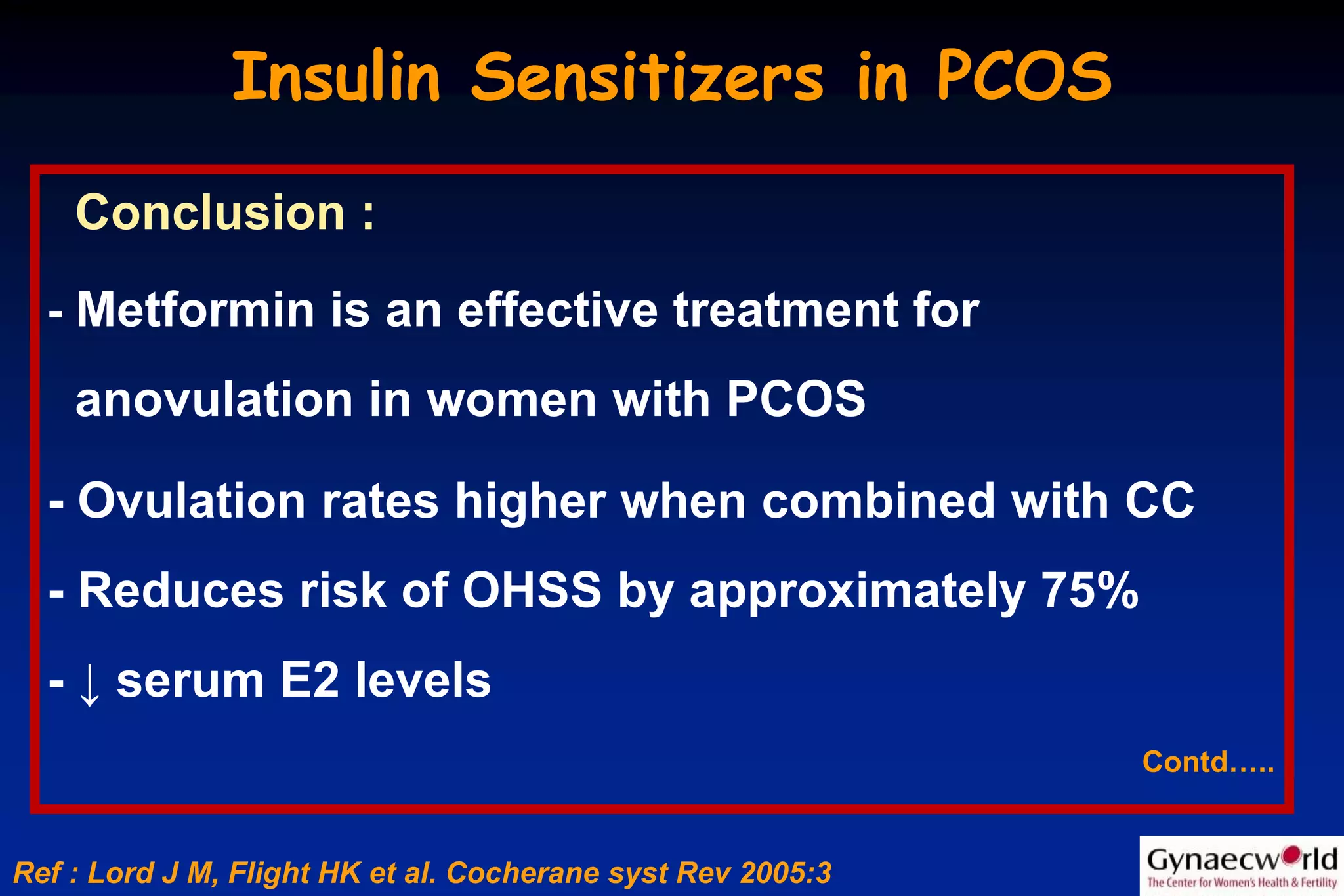 Insulin Sensitizers in PCOS

Conclusion :

- Metformin is an effective treatment for anovulation in women with PCOS

- Ovulation rates higher when combined with CC

- Reduces risk of OHSS by approximately 75%

- ↓ serum E2 levels

Contd…..

Ref : Lord J M, Flight HK et al. Cocherane syst Rev 2005:3

Gynaecworld
The Center for Women's Health & Fertility